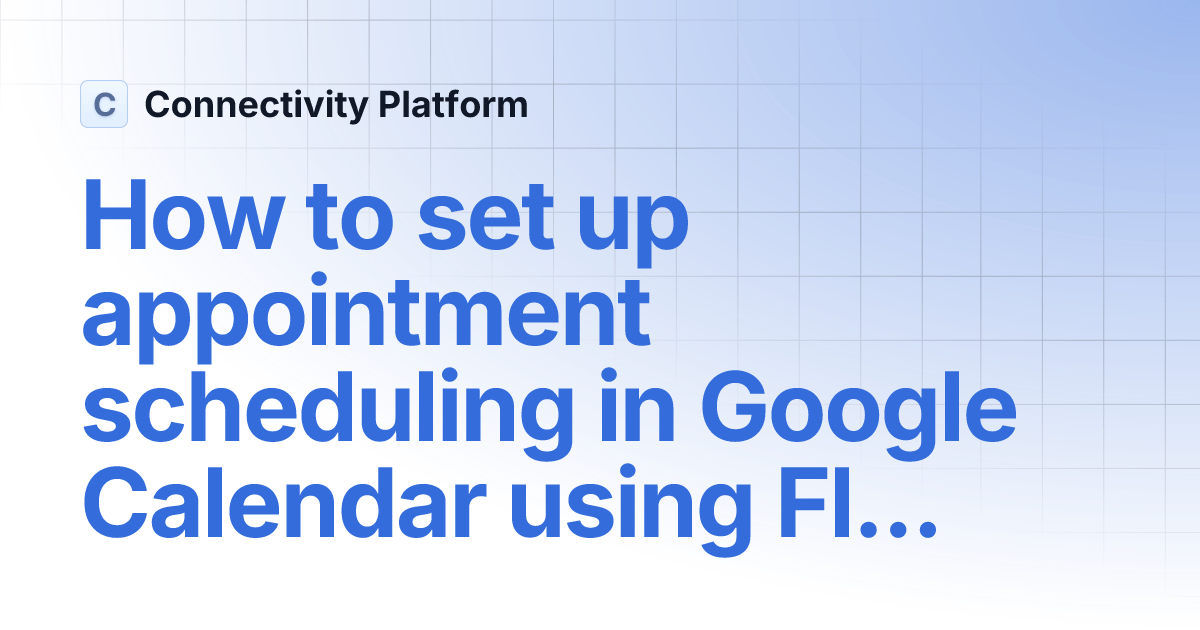 C Connectivity Platform

How to set up appointment scheduling in Google Calendar using Fl...